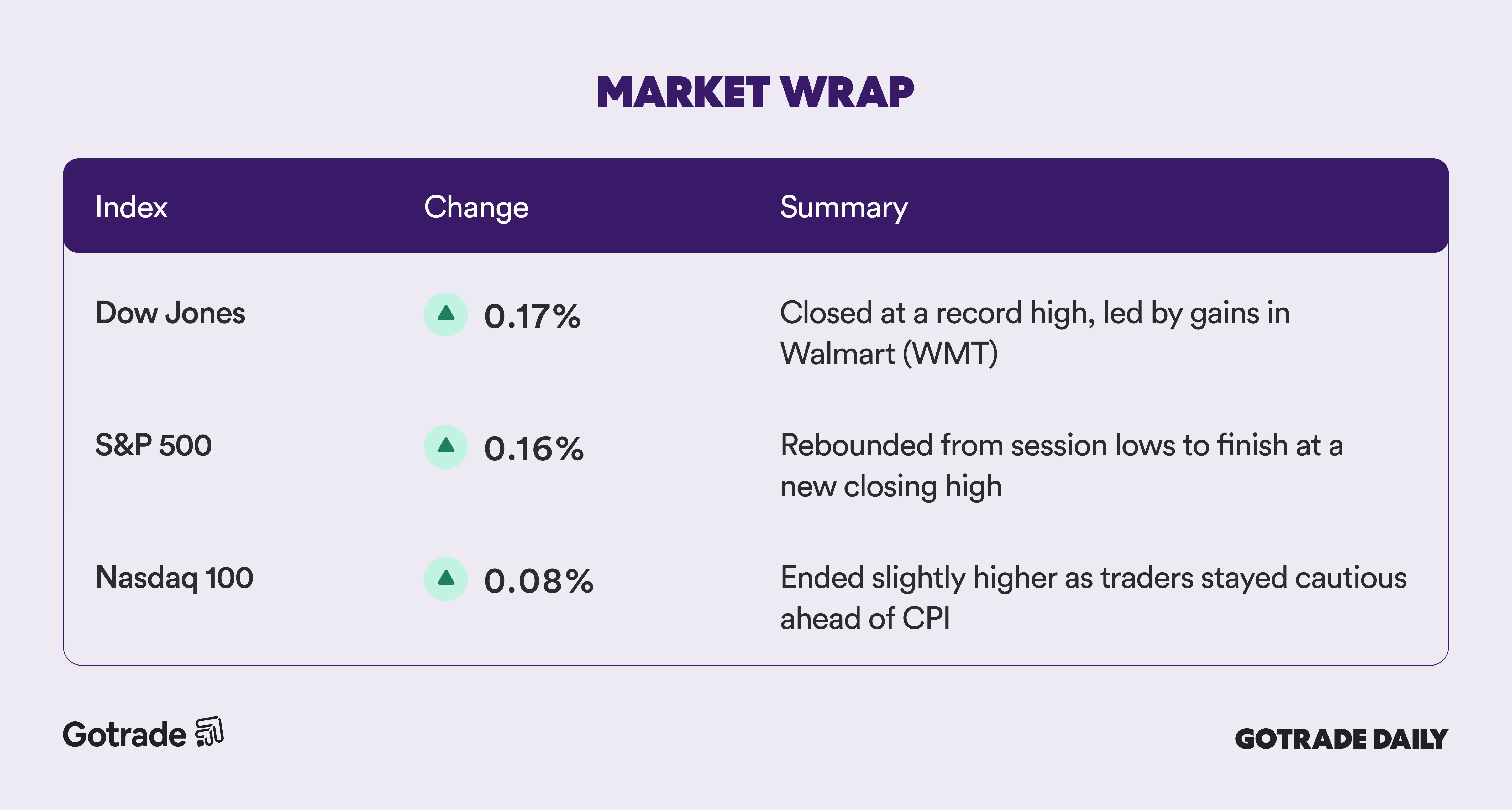 MARKET WRAP

| Index | Change | Summary |
|---|---|---|
| Dow Jones | 0.17% | Closed at a record high, led by gains in Walmart (WMT) |
| S&P 500 | 0.16% | Rebounded from session lows to finish at a new closing high |
| Nasdaq 100 | 0.08% | Ended slightly higher as traders stayed cautious ahead of CPI |

Gotrade

GOTRADE DAILY